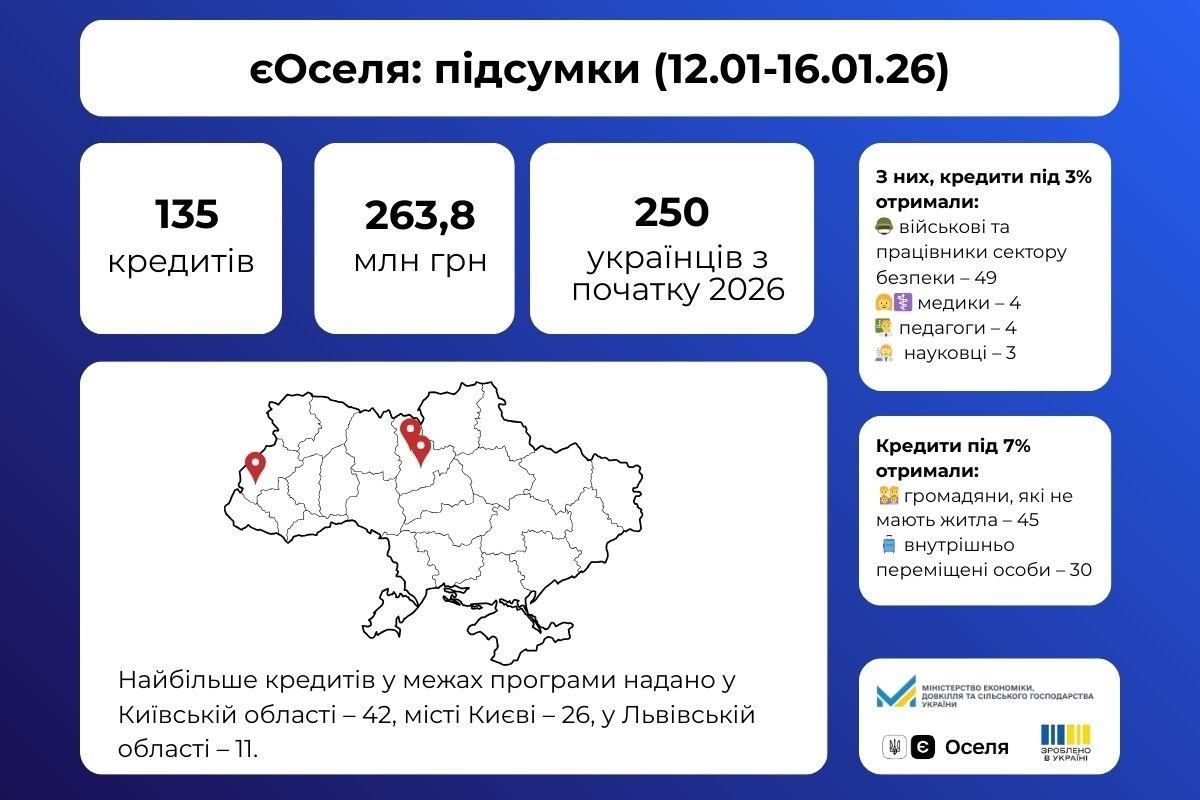 єОселя: підсумки (12.01-16.01.26)

135
кредитів

263,8
млн грн

250
українців з початку 2026

З них, кредити під 3% отримали:
військові та працівники сектору безпеки – 49
медики – 4
педагоги – 4
науковці – 3

Кредити під 7% отримали:
громадяни, які не мають житла – 45
внутрішньо переміщені особи – 30

Найбільше кредитів у межах програми надано у Київській області – 42, місті Києві – 26, у Львівській області – 11.

МІНІСТЕРСТВО ЕКОНОМІКИ, ДОВКІЛЛЯ ТА СІЛЬСЬКОГО ГОСПОДАРСТВА УКРАЇНИ

є Оселя

ЗРОБЛЕНО В УКРАЇНІ